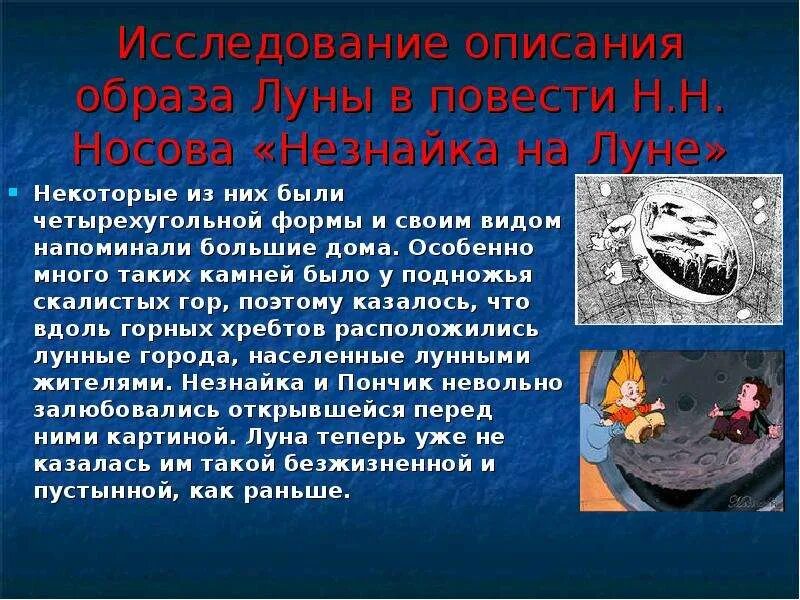 Исследование описания образа Луны в повести Н.Н. Носова «Незнайка на Луне»

Некоторые из них были четырехугольной формы и своим видом напоминали большие дома. Особенно много таких камней было у подножья скалистых гор, поэтому казалось, что вдоль горных хребтов расположились лунные города, населенные лунными жителями. Незнайка и Пончик невольно залюбовались открывшейся перед ними картиной. Луна теперь уже не казалась им такой безжизненной и пустынной, как раньше.